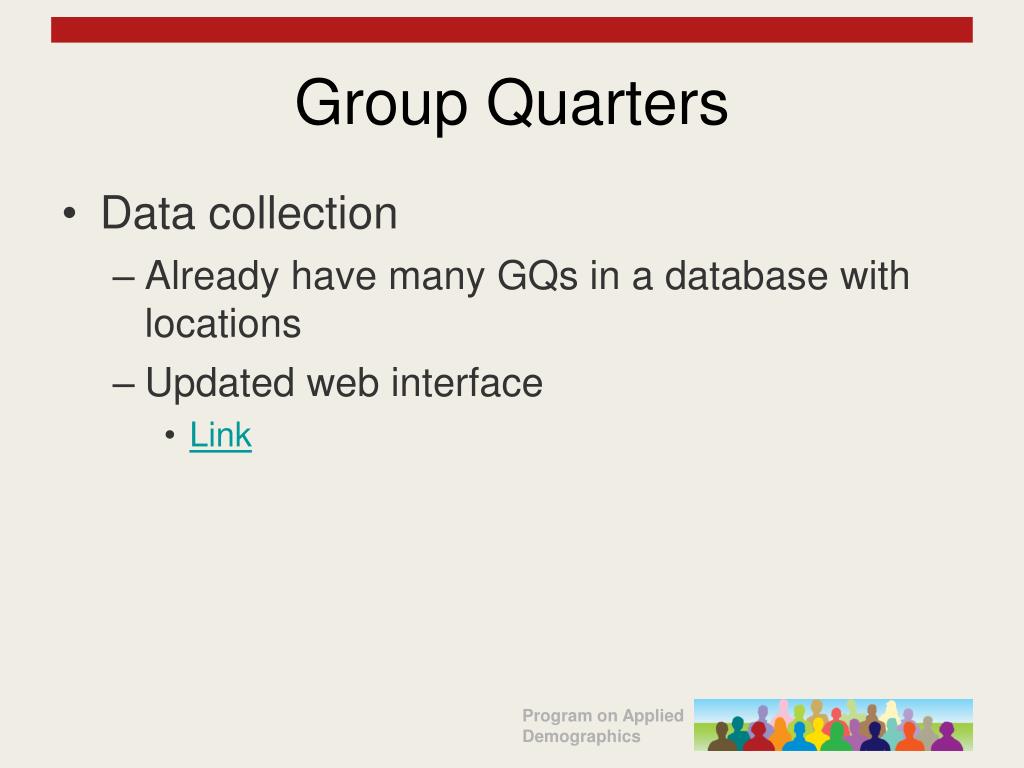 Group Quarters

• Data collection
– Already have many GQs in a database with locations
– Updated web interface
• Link

Program on Applied Demographics